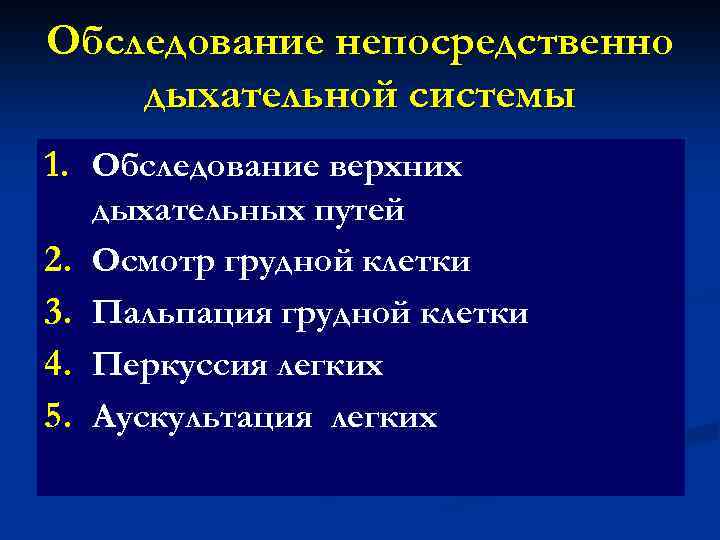 Обследование непосредственно дыхательной системы

1. Обследование верхних дыхательных путей
2. Осмотр грудной клетки
3. Пальпация грудной клетки
4. Перкуссия легких
5. Аускультация легких